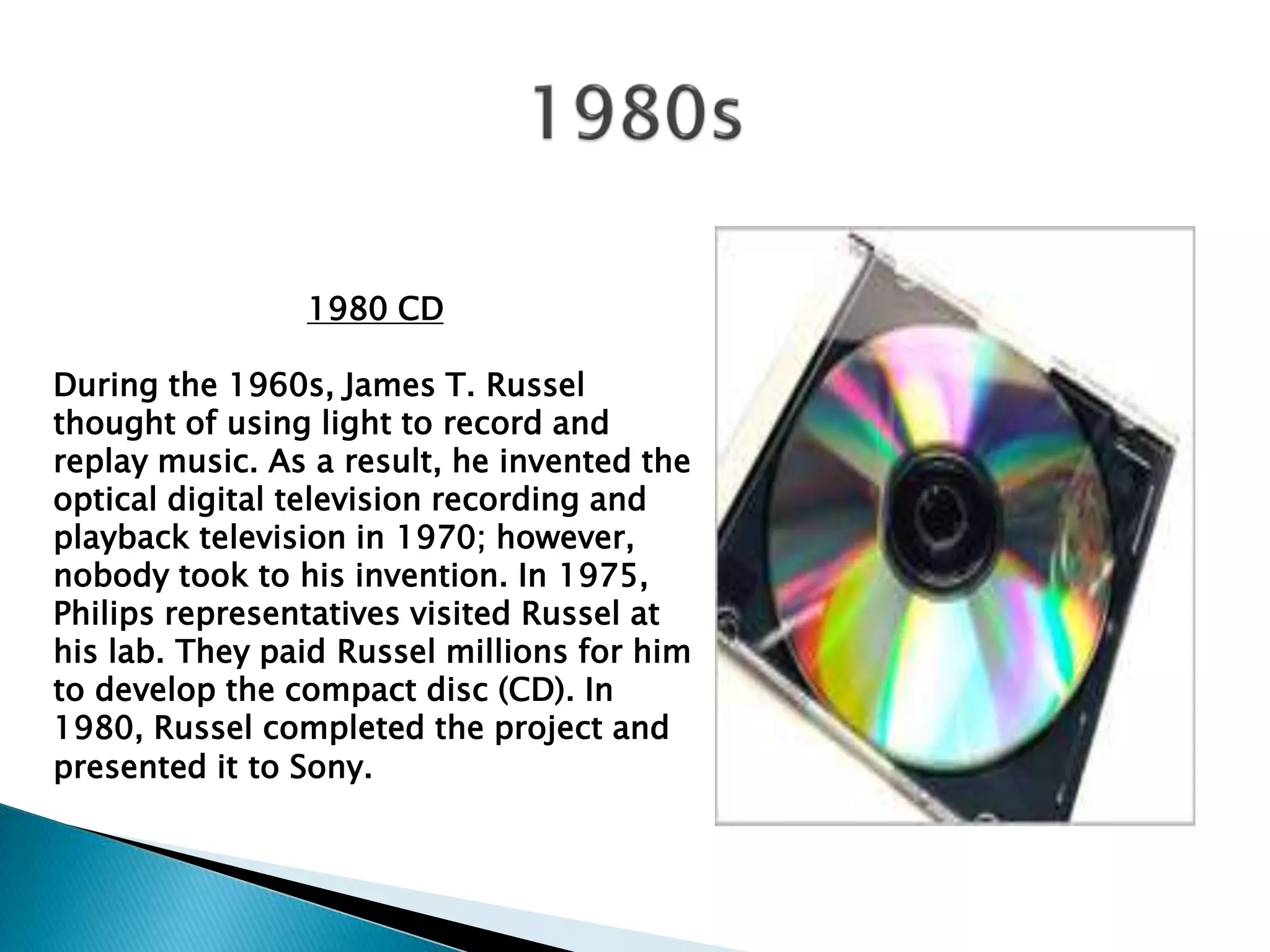 1980s

1980 CD

During the 1960s, James T. Russel thought of using light to record and replay music. As a result, he invented the optical digital television recording and playback television in 1970; however, nobody took to his invention. In 1975, Philips representatives visited Russel at his lab. They paid Russel millions for him to develop the compact disc (CD). In 1980, Russel completed the project and presented it to Sony.